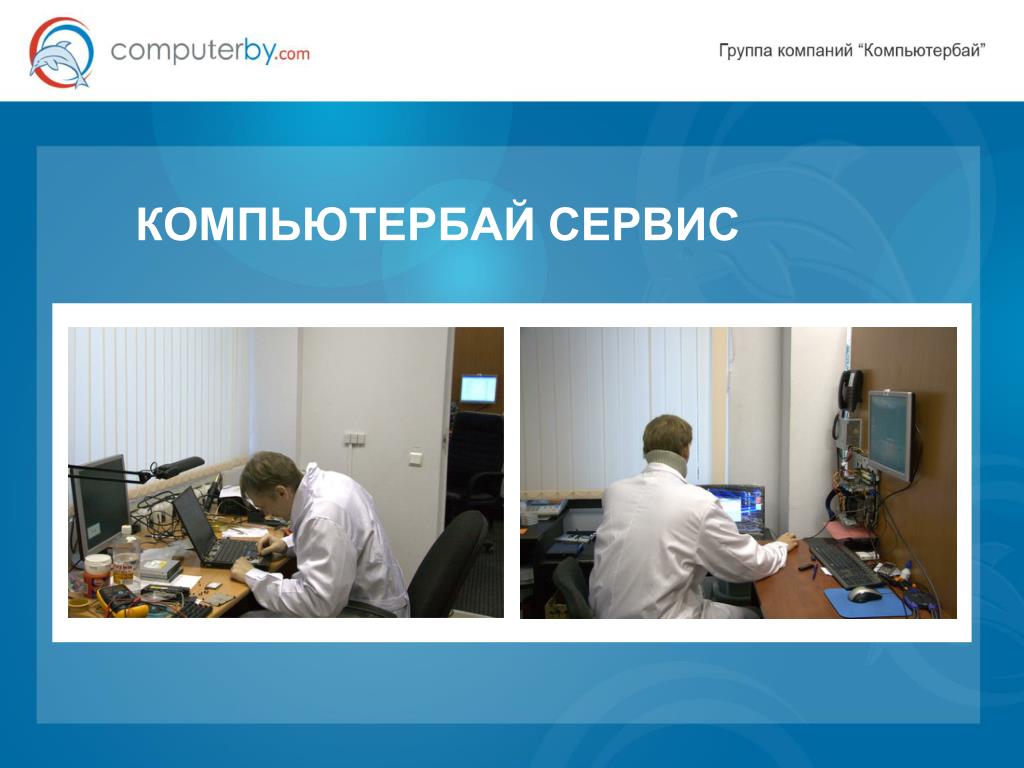 computerby.com

Группа компаний “Компьютербай”

КОМПЬЮТЕРБАЙ СЕРВИС